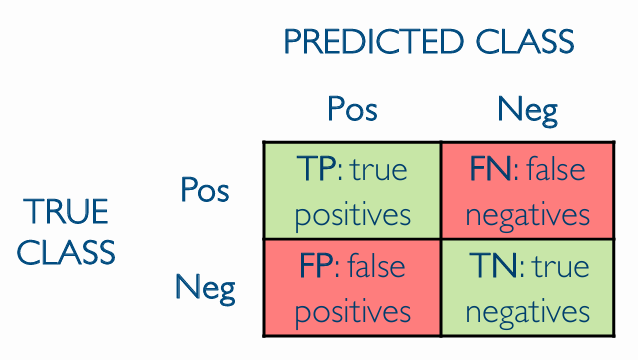 PREDICTED CLASS

TRUE CLASS

| | Pos | Neg |
|---|---|---|
| Pos | TP: true positives | FN: false negatives |
| Neg | FP: false positives | TN: true negatives |